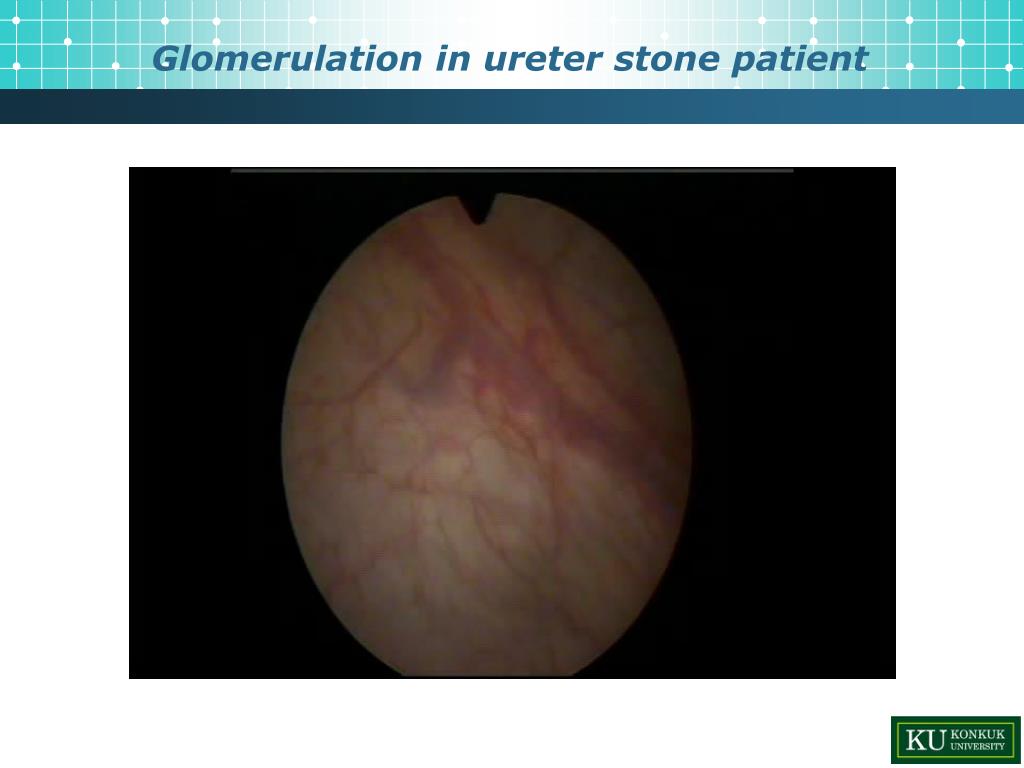 Glomerulation in ureter stone patient

KU KONKUK UNIVERSITY